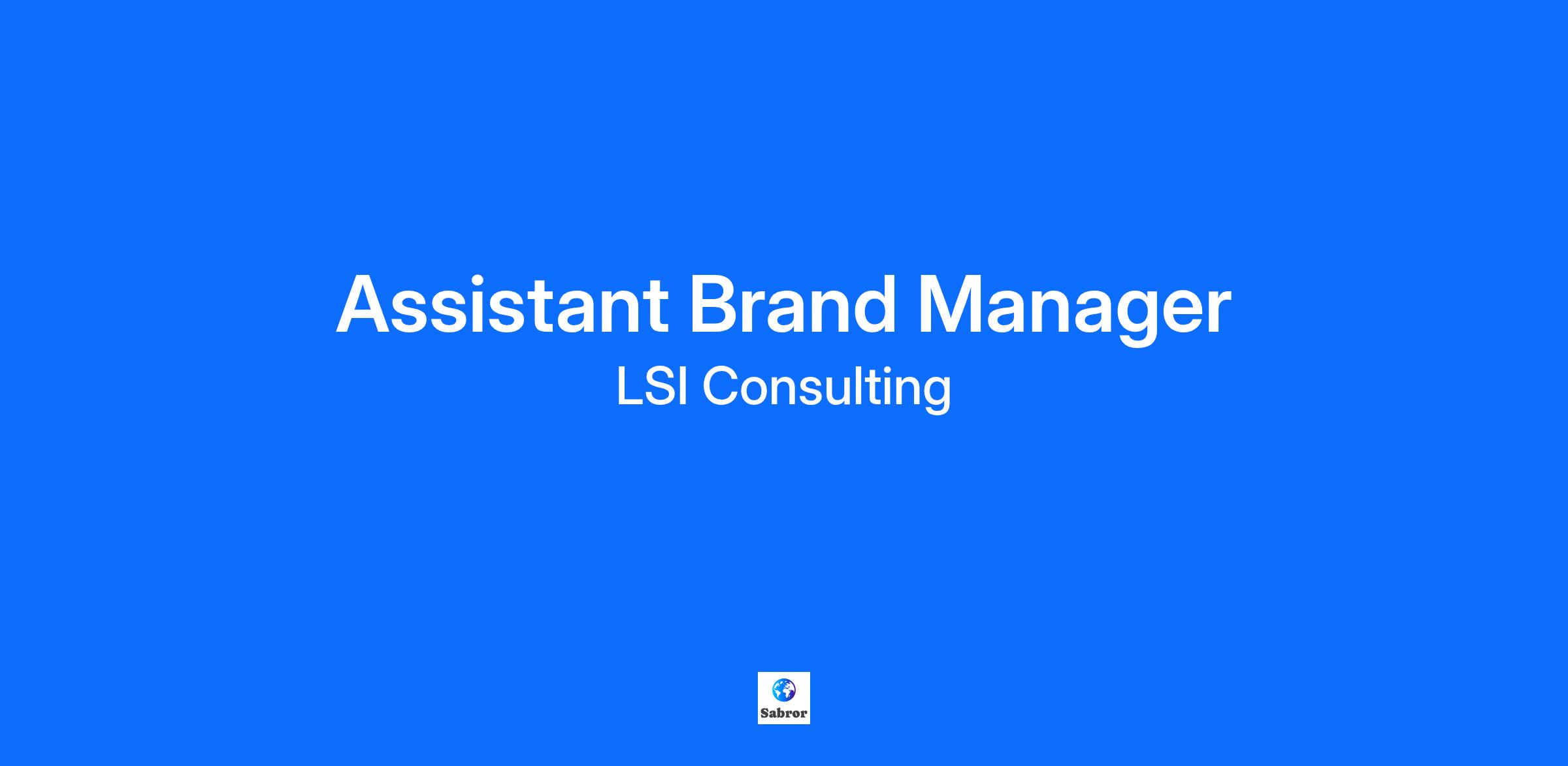 Assistant Brand Manager

LSI Consulting

Sabror